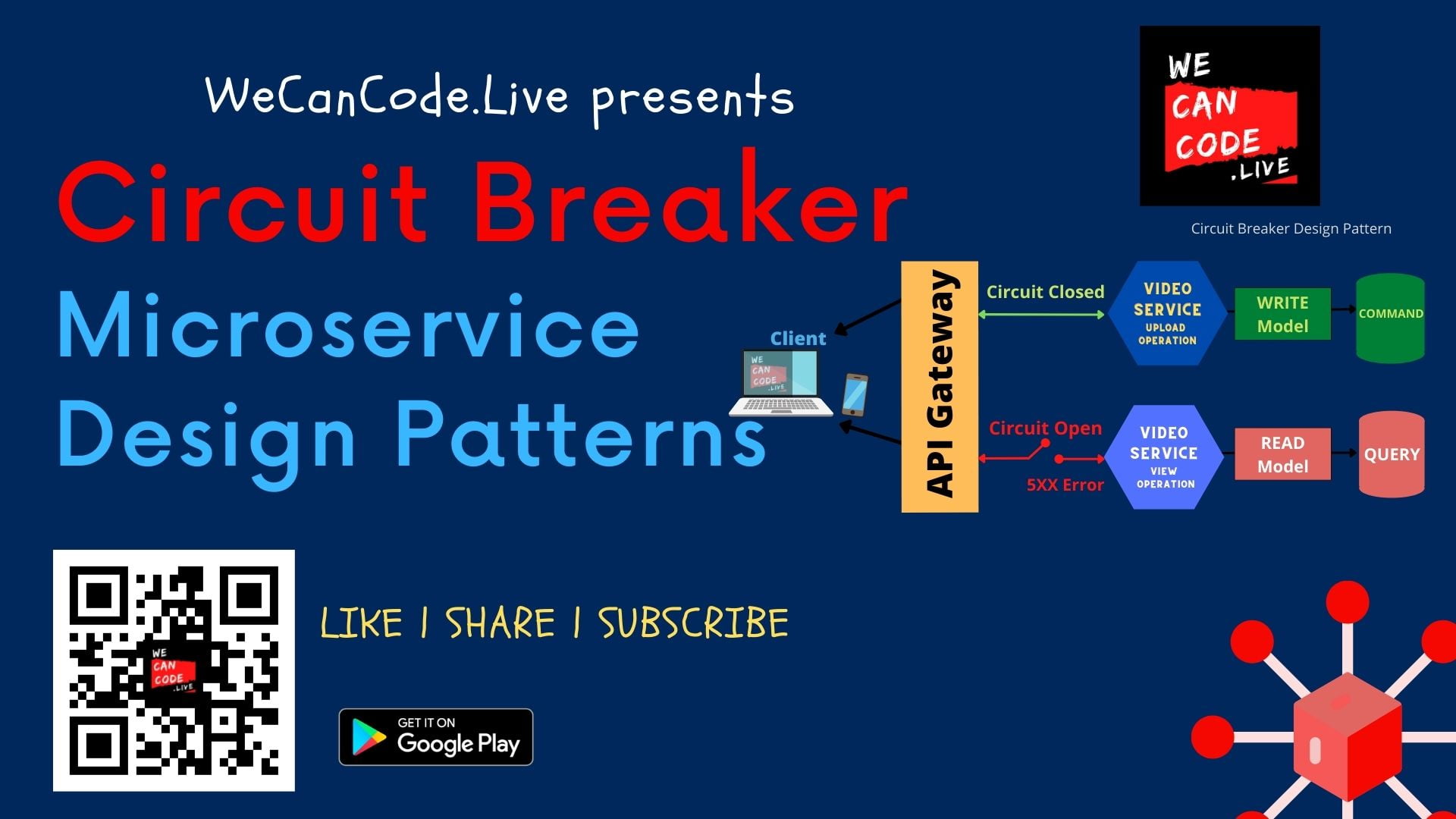 WeCanCode.Live presents

Circuit Breaker

Microservice Design Patterns

WE CAN CODE .LIVE

Circuit Breaker Design Pattern

Client

WE CAN CODE .LIVE

API Gateway

Circuit Closed

VIDEO SERVICE UPLOAD OPERATION

WRITE Model

COMMAND

Circuit Open

5XX Error

VIDEO SERVICE VIEW OPERATION

READ Model

QUERY

WE CAN CODE .LIVE

LIKE | SHARE | SUBSCRIBE

GET IT ON Google Play